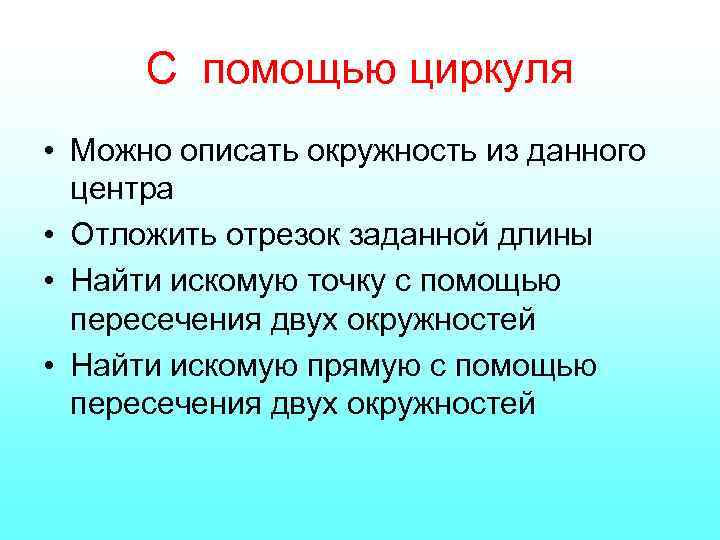 С помощью циркуля

• Можно описать окружность из данного центра
• Отложить отрезок заданной длины
• Найти искомую точку с помощью пересечения двух окружностей
• Найти искомую прямую с помощью пересечения двух окружностей